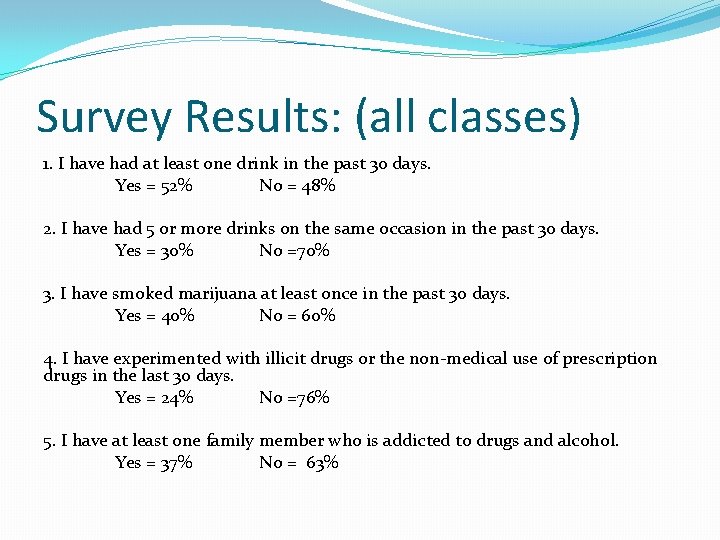 Survey Results: (all classes)

1. I have had at least one drink in the past 30 days.
Yes = 52% No = 48%

2. I have had 5 or more drinks on the same occasion in the past 30 days.
Yes = 30% No =70%

3. I have smoked marijuana at least once in the past 30 days.
Yes = 40% No = 60%

4. I have experimented with illicit drugs or the non-medical use of prescription drugs in the last 30 days.
Yes = 24% No =76%

5. I have at least one family member who is addicted to drugs and alcohol.
Yes = 37% No = 63%